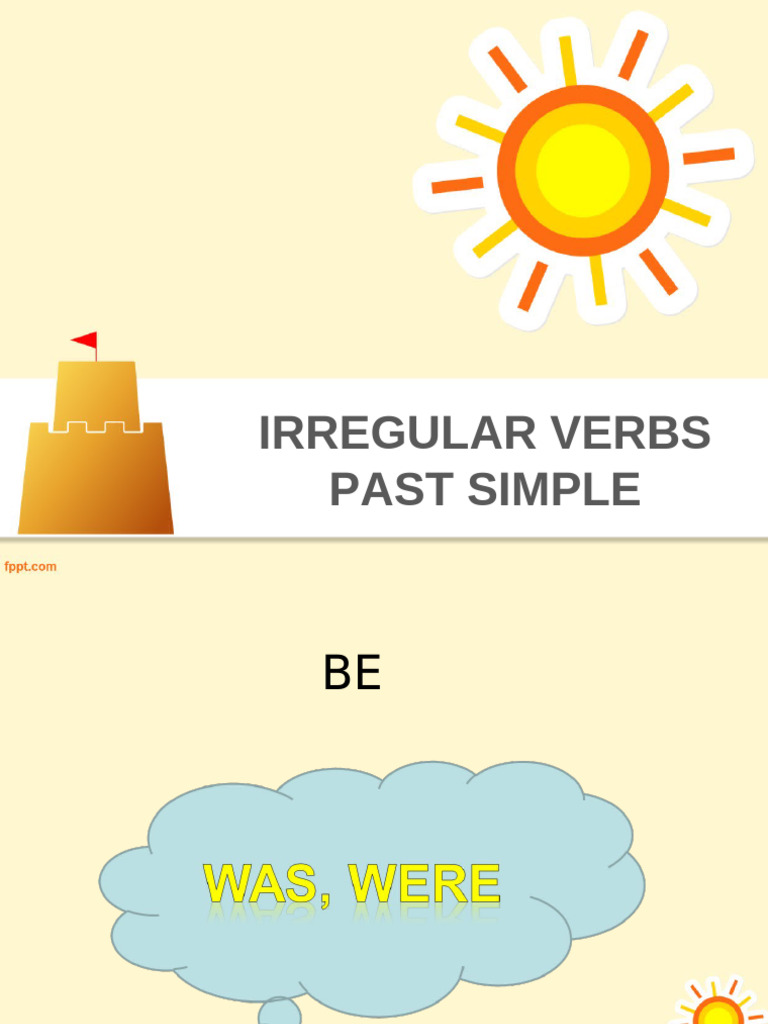 IRREGULAR VERBS
PAST SIMPLE

fppt.com

BE

WAS, WERE